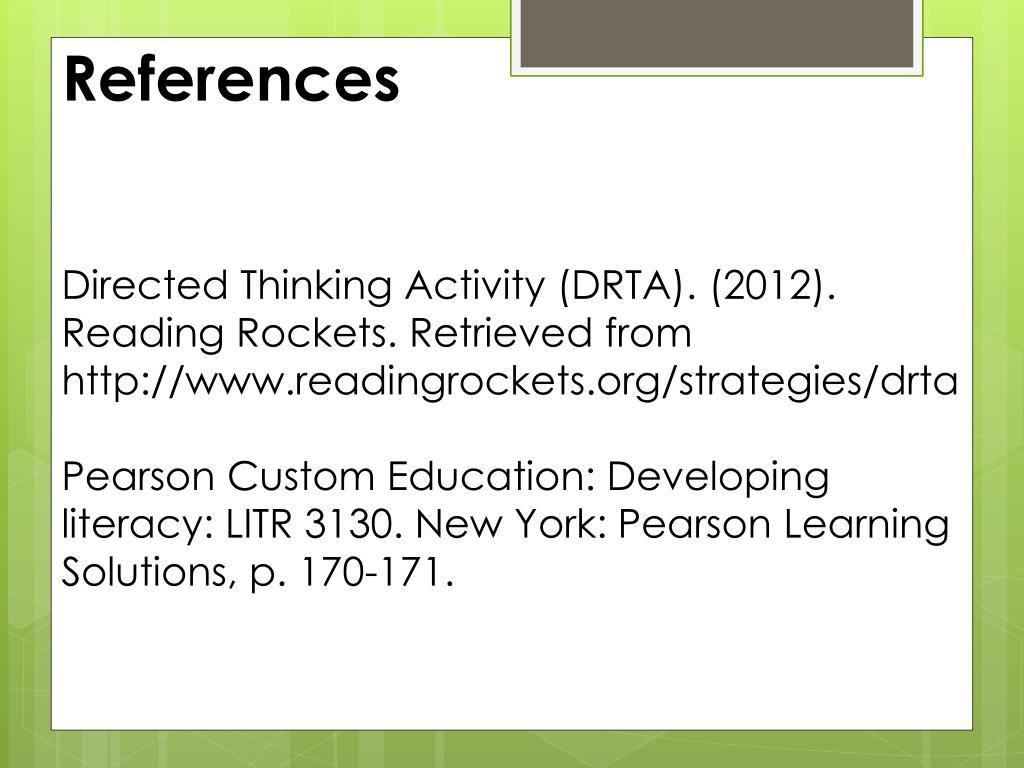 References

Directed Thinking Activity (DRTA). (2012). Reading Rockets. Retrieved from http://www.readingrockets.org/strategies/drta

Pearson Custom Education: Developing literacy: LITR 3130. New York: Pearson Learning Solutions, p. 170-171.